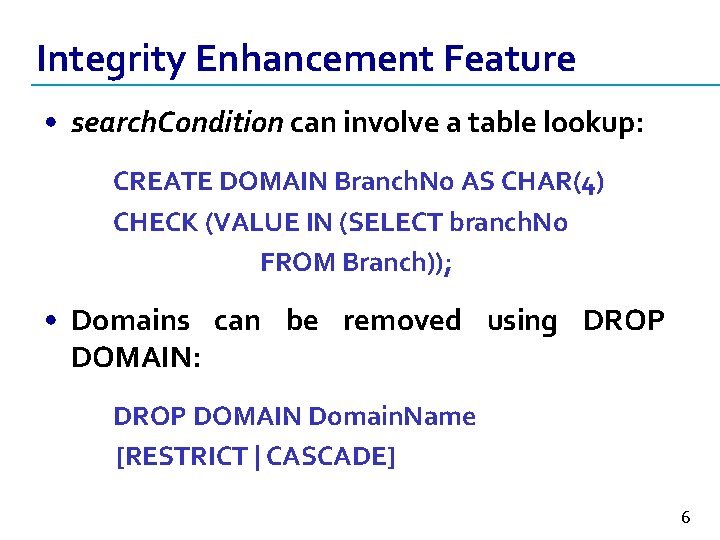 Integrity Enhancement Feature

• searchCondition can involve a table lookup:

CREATE DOMAIN BranchNo AS CHAR(4)
CHECK (VALUE IN (SELECT branchNo
FROM Branch));

• Domains can be removed using DROP DOMAIN:

DROP DOMAIN DomainName
[RESTRICT | CASCADE]

6